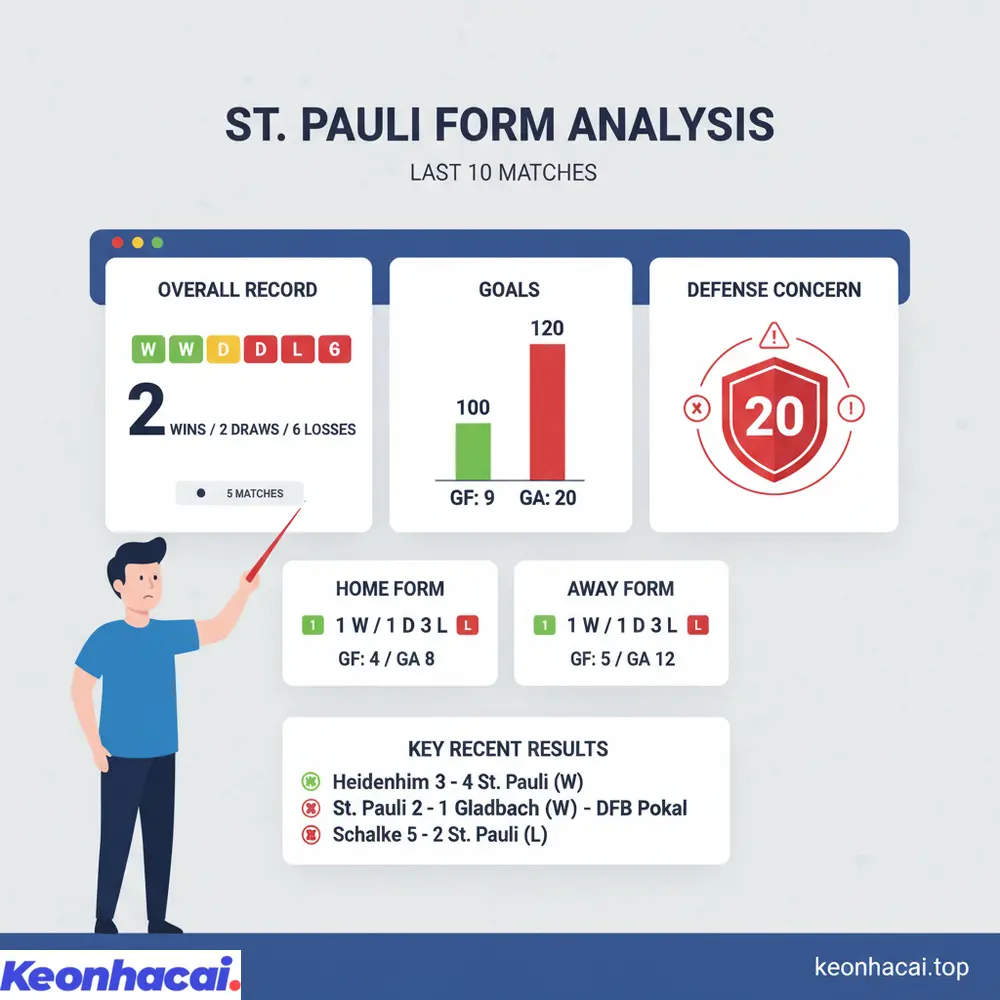 ST. PAULI FORM ANALYSIS

LAST 10 MATCHES

OVERALL RECORD

W W D D L 6

2 WINS / 2 DRAWS / 6 LOSSES

5 MATCHES

GOALS

100

120

GF: 9 GA: 20

DEFENSE CONCERN

20

HOME FORM

1 1 W / 1 D 3 L L

GF: 4 / GA 8

AWAY FORM

1 1 W / 1 D 3 L L

GF: 5 / GA 12

KEY RECENT RESULTS

Heidenhim 3 - 4 St. Pauli (W)

St. Pauli 2 - 1 Gladbach (W) - DFB Pokal

Schalke 5 - 2 St. Pauli (L)

Keonhacai.

keonhacai.top